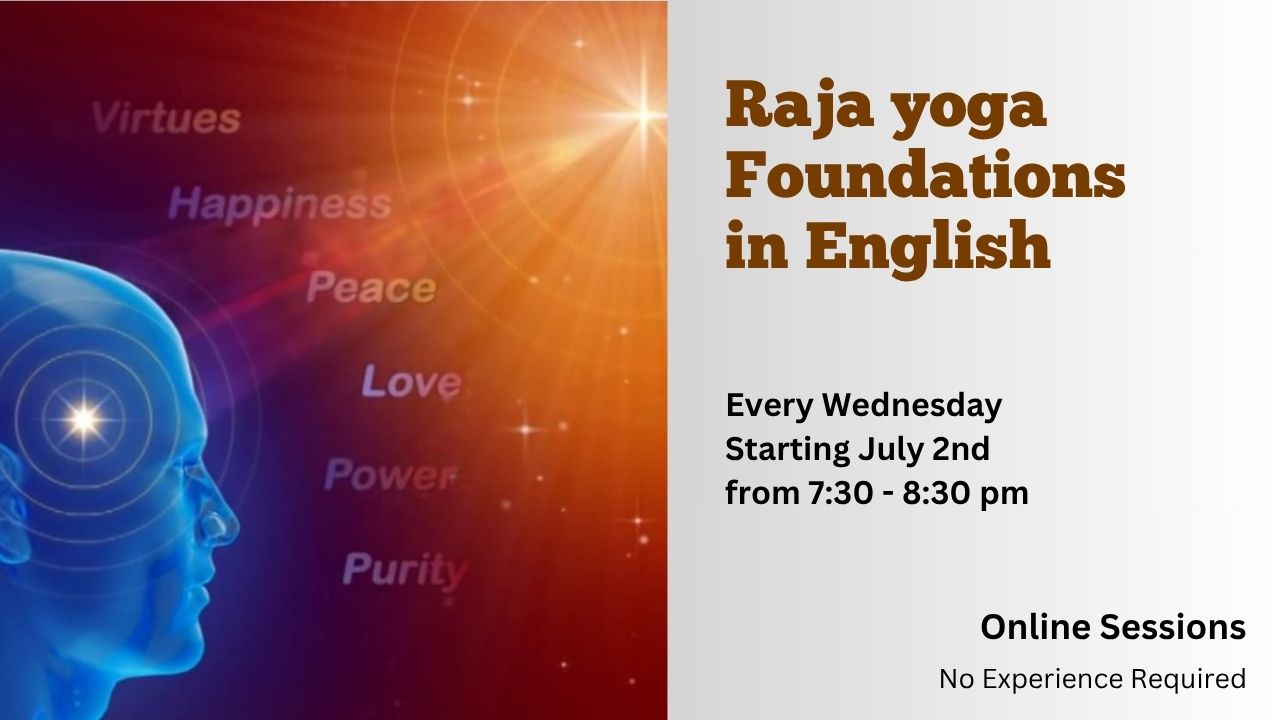 Virtues
Happiness
Peace
Love
Power
Purity

Raja yoga Foundations in English

Every Wednesday
Starting July 2nd
from 7:30 - 8:30 pm

Online Sessions
No Experience Required